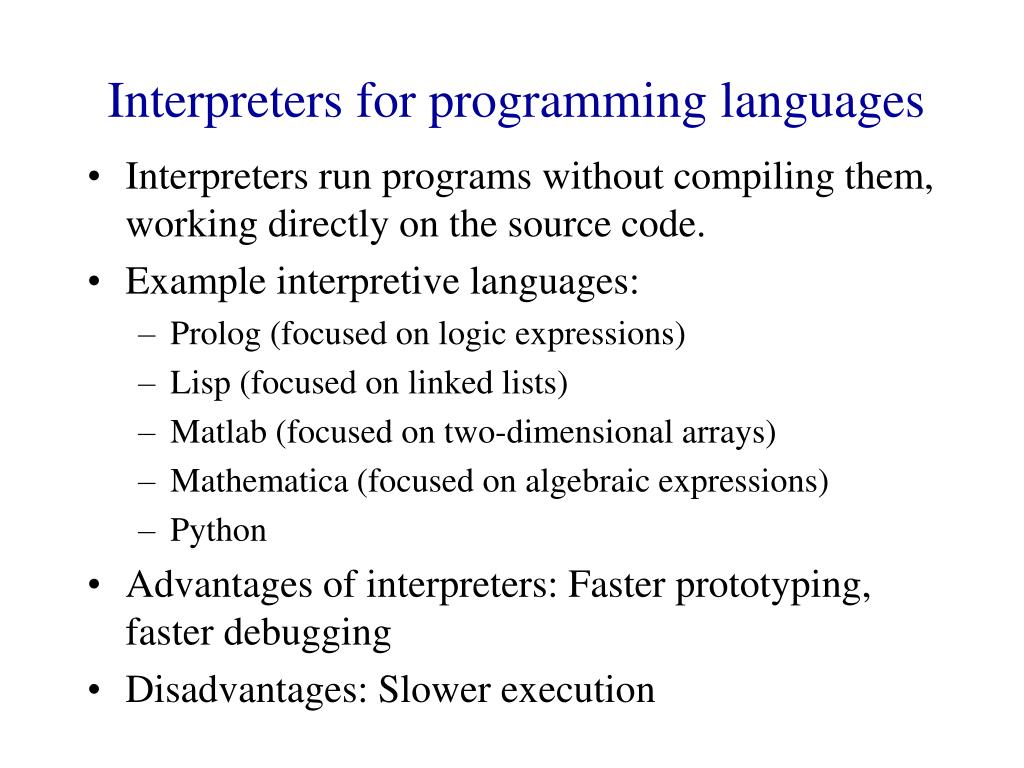 Interpreters for programming languages

• Interpreters run programs without compiling them, working directly on the source code.
• Example interpretive languages:
– Prolog (focused on logic expressions)
– Lisp (focused on linked lists)
– Matlab (focused on two-dimensional arrays)
– Mathematica (focused on algebraic expressions)
– Python
• Advantages of interpreters: Faster prototyping, faster debugging
• Disadvantages: Slower execution